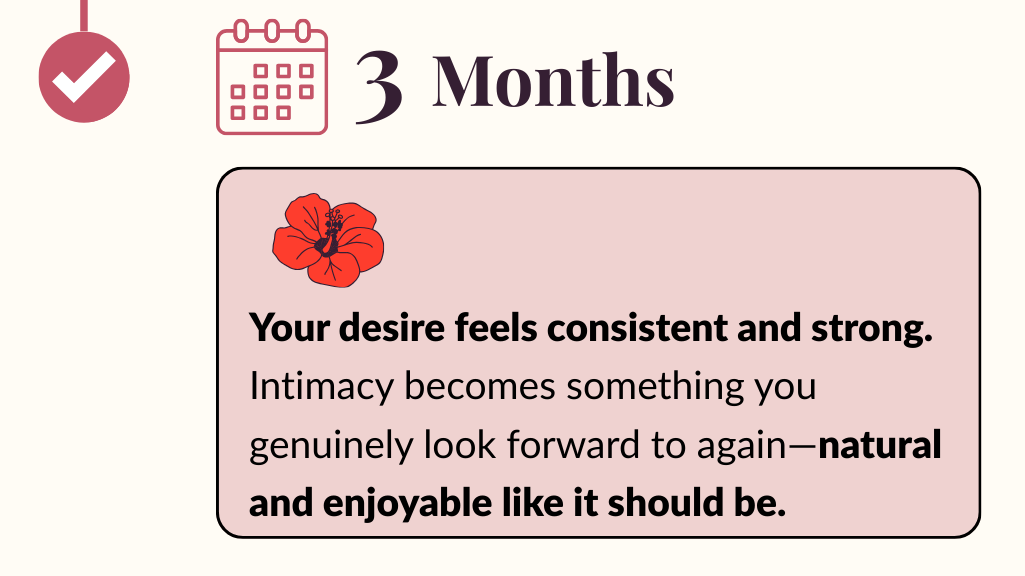 3 Months

Your desire feels consistent and strong. Intimacy becomes something you genuinely look forward to again—natural and enjoyable like it should be.